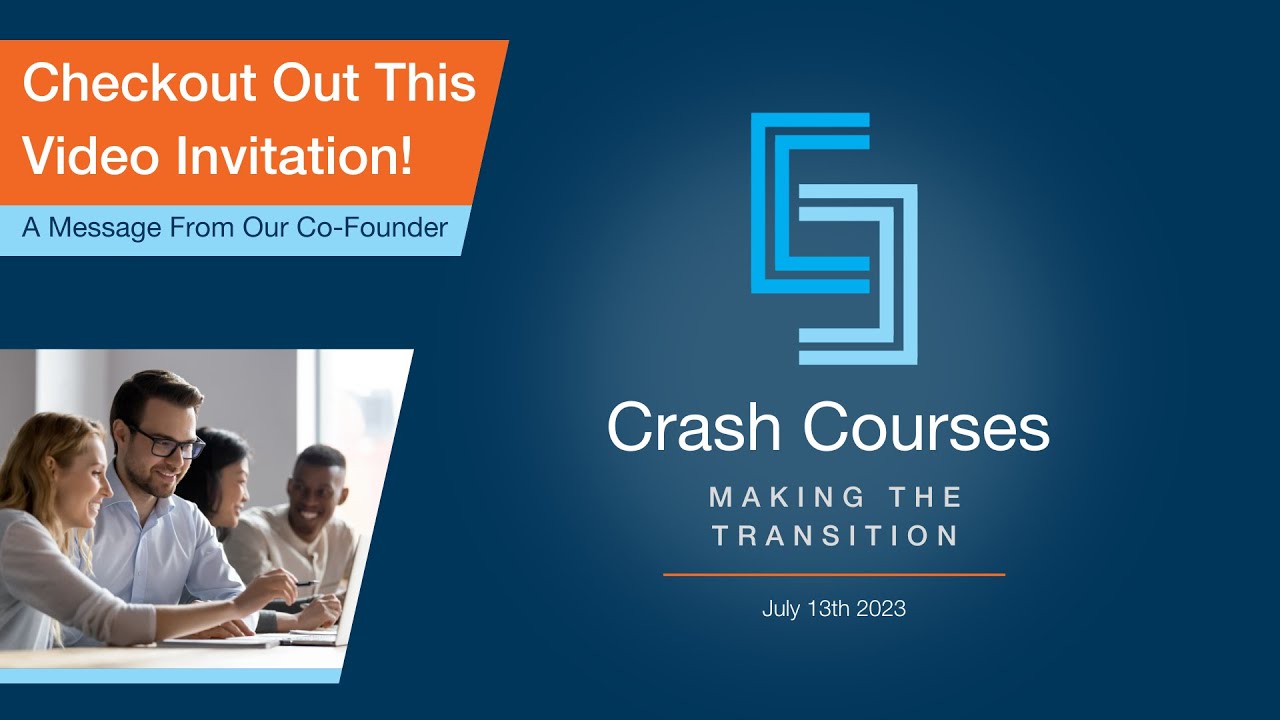 Checkout Out This Video Invitation!

A Message From Our Co-Founder

Crash Courses

MAKING THE TRANSITION

July 13th 2023